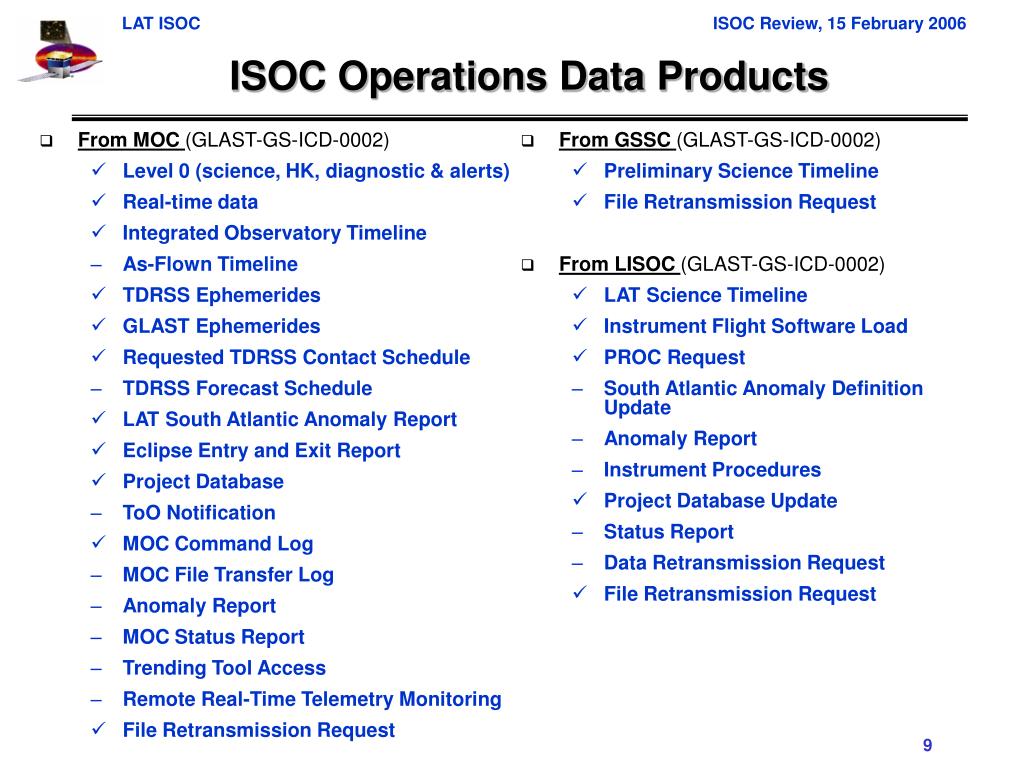 LAT ISOC

ISOC Review, 15 February 2006

ISOC Operations Data Products

❑ From MOC (GLAST-GS-ICD-0002)
✓ Level 0 (science, HK, diagnostic & alerts)
✓ Real-time data
✓ Integrated Observatory Timeline
– As-Flown Timeline
✓ TDRSS Ephemerides
✓ GLAST Ephemerides
✓ Requested TDRSS Contact Schedule
– TDRSS Forecast Schedule
✓ LAT South Atlantic Anomaly Report
✓ Eclipse Entry and Exit Report
✓ Project Database
– ToO Notification
✓ MOC Command Log
– MOC File Transfer Log
– Anomaly Report
– MOC Status Report
– Trending Tool Access
– Remote Real-Time Telemetry Monitoring
✓ File Retransmission Request

❑ From GSSC (GLAST-GS-ICD-0002)
✓ Preliminary Science Timeline
✓ File Retransmission Request

❑ From LISOC (GLAST-GS-ICD-0002)
✓ LAT Science Timeline
✓ Instrument Flight Software Load
✓ PROC Request
– South Atlantic Anomaly Definition Update
– Anomaly Report
– Instrument Procedures
✓ Project Database Update
– Status Report
– Data Retransmission Request
✓ File Retransmission Request

9